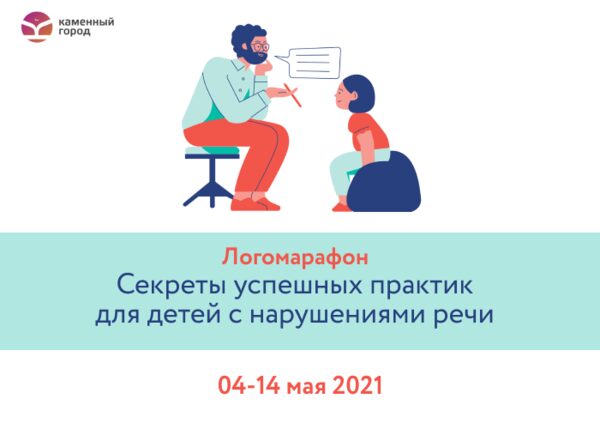 каменный город

Логомарафон
Секреты успешных практик для детей с нарушениями речи

04-14 мая 2021